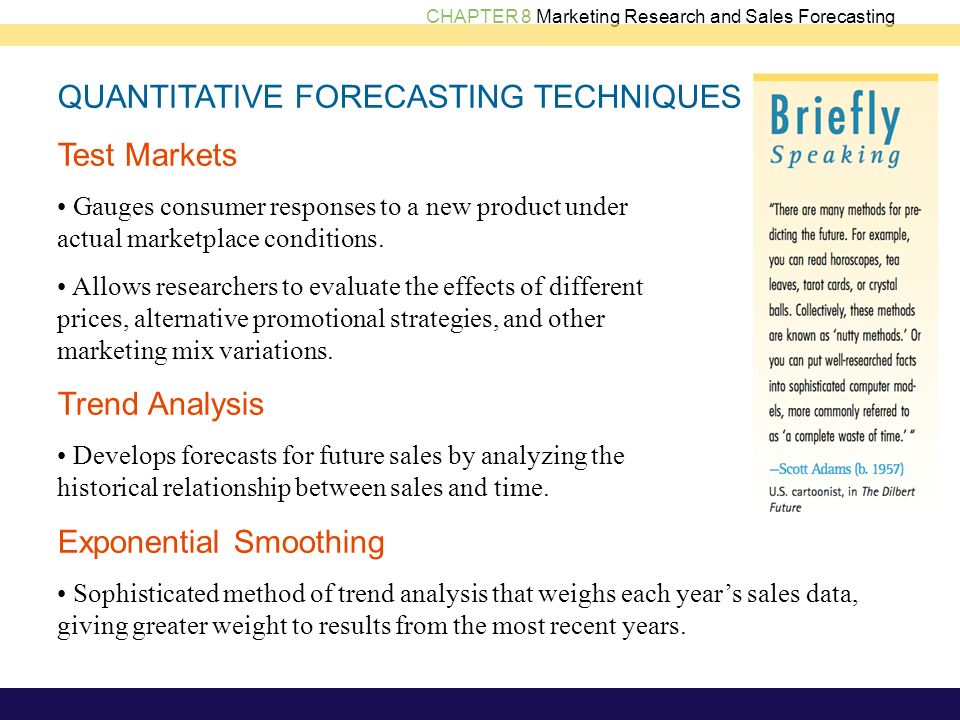 CHAPTER 8 Marketing Research and Sales Forecasting

QUANTITATIVE FORECASTING TECHNIQUES

Test Markets

• Gauges consumer responses to a new product under actual marketplace conditions.

• Allows researchers to evaluate the effects of different prices, alternative promotional strategies, and other marketing mix variations.

Trend Analysis

• Develops forecasts for future sales by analyzing the historical relationship between sales and time.

Exponential Smoothing

• Sophisticated method of trend analysis that weighs each year's sales data, giving greater weight to results from the most recent years.

Briefly Speaking

"There are many methods for predicting the future. For example, you can read horoscopes, tea leaves, tarot cards, or crystal balls. Collectively, these methods are known as 'nutty methods.' Or you can put well-researched facts into sophisticated computer models, more commonly referred to as 'a complete waste of time.' "

—Scott Adams (b. 1957)
U.S. cartoonist, in The Dilbert Future